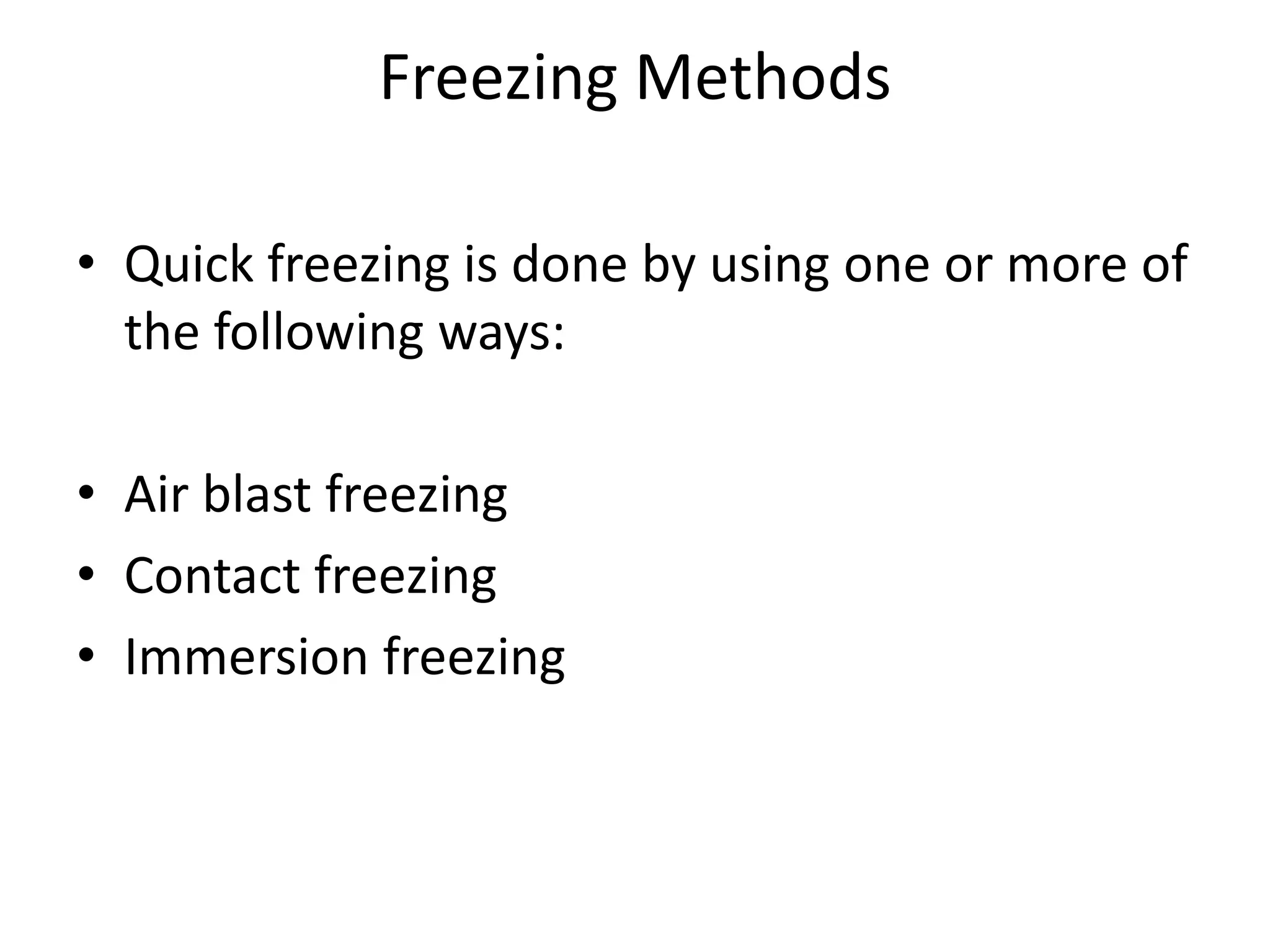 Freezing Methods

• Quick freezing is done by using one or more of the following ways:

• Air blast freezing
• Contact freezing
• Immersion freezing